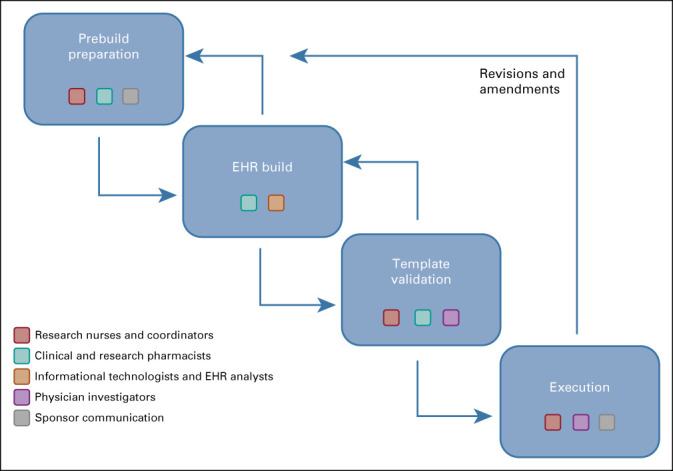 Prebuild preparation

Revisions and amendments

EHR build

Template validation

Execution

Research nurses and coordinators
Clinical and research pharmacists
Informational technologists and EHR analysts
Physician investigators
Sponsor communication